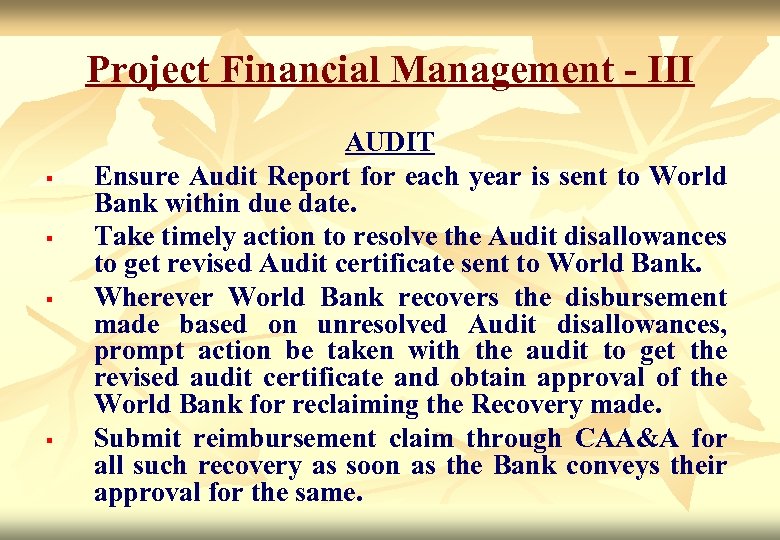 Project Financial Management - III

AUDIT

▪ Ensure Audit Report for each year is sent to World Bank within due date.

▪ Take timely action to resolve the Audit disallowances to get revised Audit certificate sent to World Bank.

▪ Wherever World Bank recovers the disbursement made based on unresolved Audit disallowances, prompt action be taken with the audit to get the revised audit certificate and obtain approval of the World Bank for reclaiming the Recovery made.

▪ Submit reimbursement claim through CAA&A for all such recovery as soon as the Bank conveys their approval for the same.